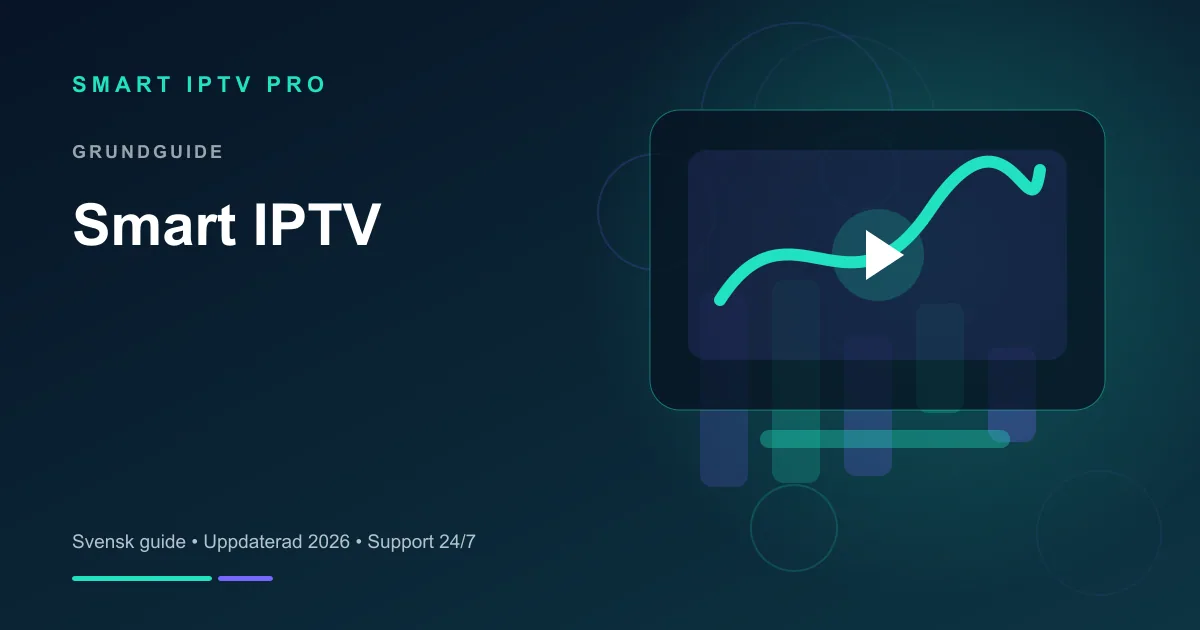 SMART IPTV PRO

GRUNDGUIDE

Smart IPTV

Svensk guide • Uppdaterad 2026 • Support 24/7